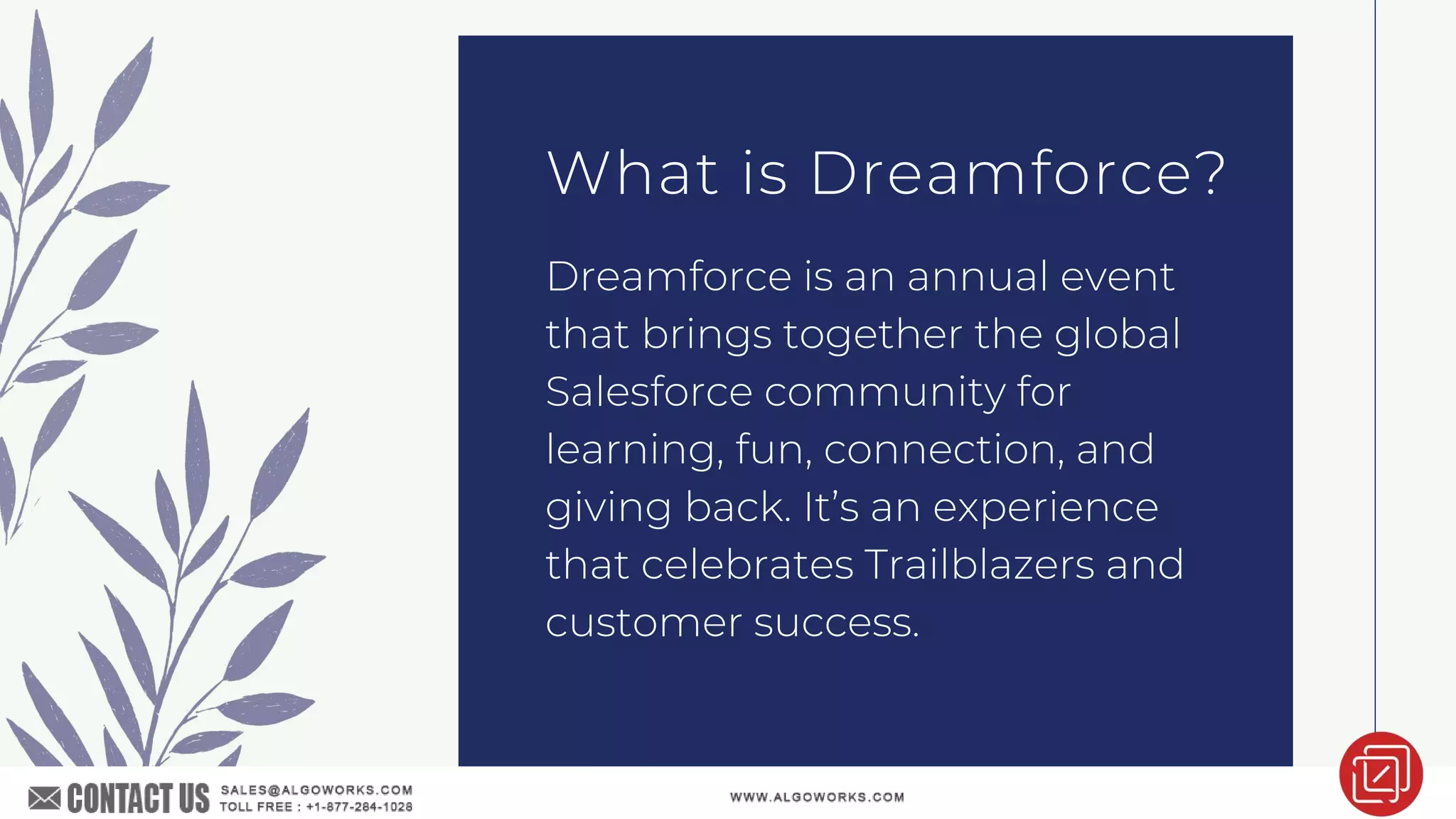 What is Dreamforce?

Dreamforce is an annual event that brings together the global Salesforce community for learning, fun, connection, and giving back. It's an experience that celebrates Trailblazers and customer success.

CONTACT US SALES@ALGOWORKS.COM
TOLL FREE : +1-877-284-1028

WWW.ALGOWORKS.COM